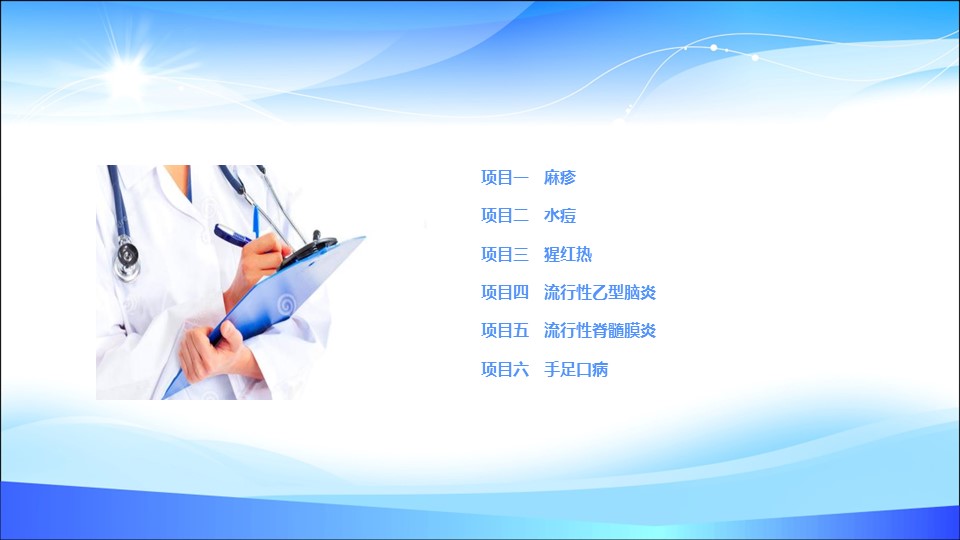 项目一　麻疹

项目二　水痘

项目三　猩红热

项目四　流行性乙型脑炎

项目五　流行性脊髓膜炎

项目六　手足口病